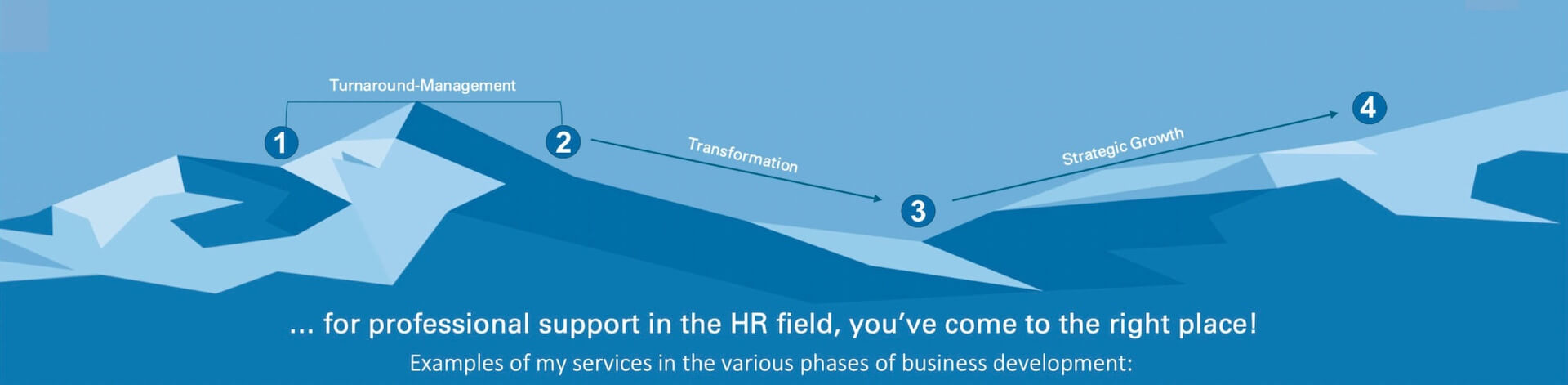 Turnaround-Management

1

2

Transformation

3

Strategic Growth

4

... for professional support in the HR field, you've come to the right place!

Examples of my services in the various phases of business development: